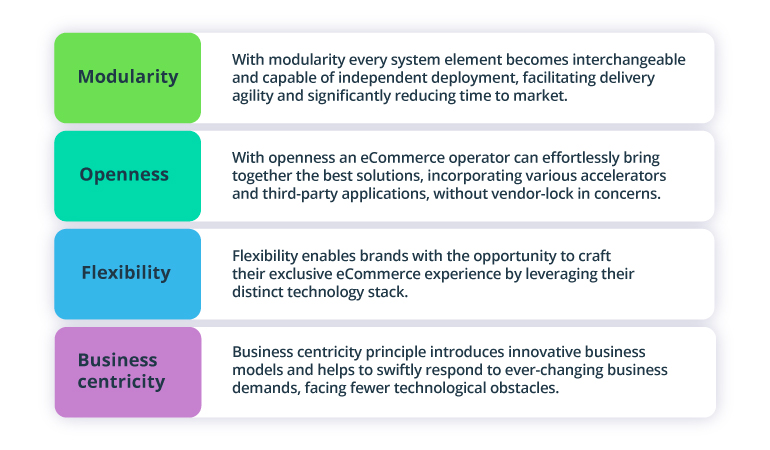 Modularity

With modularity every system element becomes interchangeable and capable of independent deployment, facilitating delivery agility and significantly reducing time to market.

Openness

With openness an eCommerce operator can effortlessly bring together the best solutions, incorporating various accelerators and third-party applications, without vendor-lock in concerns.

Flexibility

Flexibility enables brands with the opportunity to craft their exclusive eCommerce experience by leveraging their distinct technology stack.

Business centricity

Business centricity principle introduces innovative business models and helps to swiftly respond to ever-changing business demands, facing fewer technological obstacles.